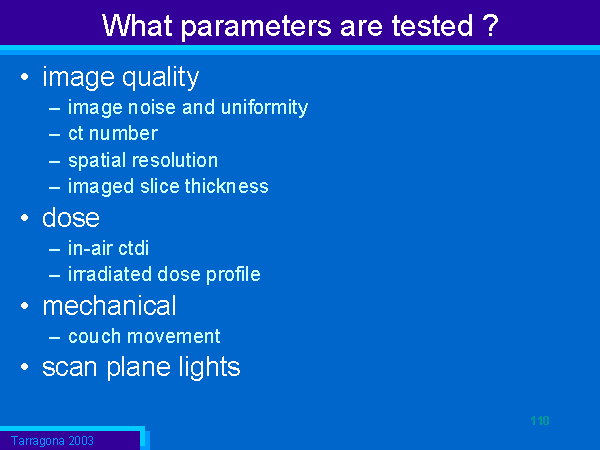 What parameters are tested ?

• image quality
– image noise and uniformity
– ct number
– spatial resolution
– imaged slice thickness
• dose
– in-air ctdi
– irradiated dose profile
• mechanical
– couch movement
• scan plane lights

110

Tarragona 2003